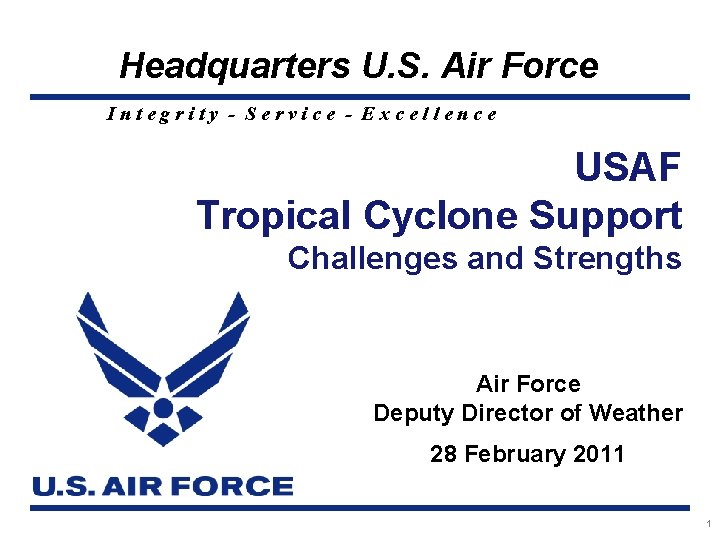 Headquarters U.S. Air Force

Integrity - Service - Excellence

USAF
Tropical Cyclone Support
Challenges and Strengths

Air Force
Deputy Director of Weather

28 February 2011

U.S. AIR FORCE

1